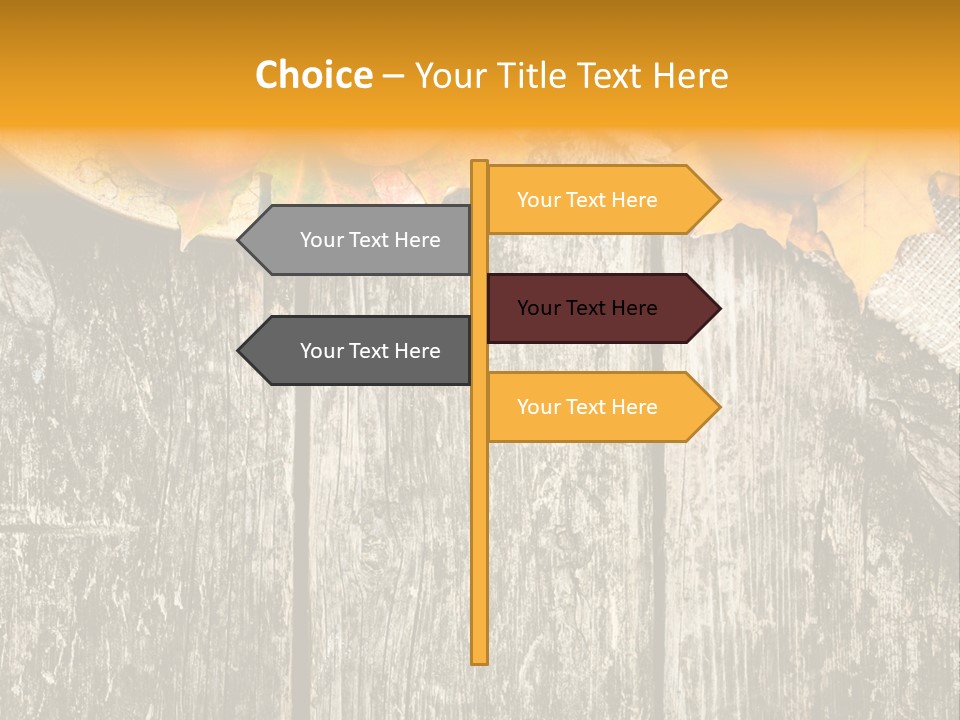 Choice – Your Title Text Here

Your Text Here

Your Text Here

Your Text Here

Your Text Here

Your Text Here